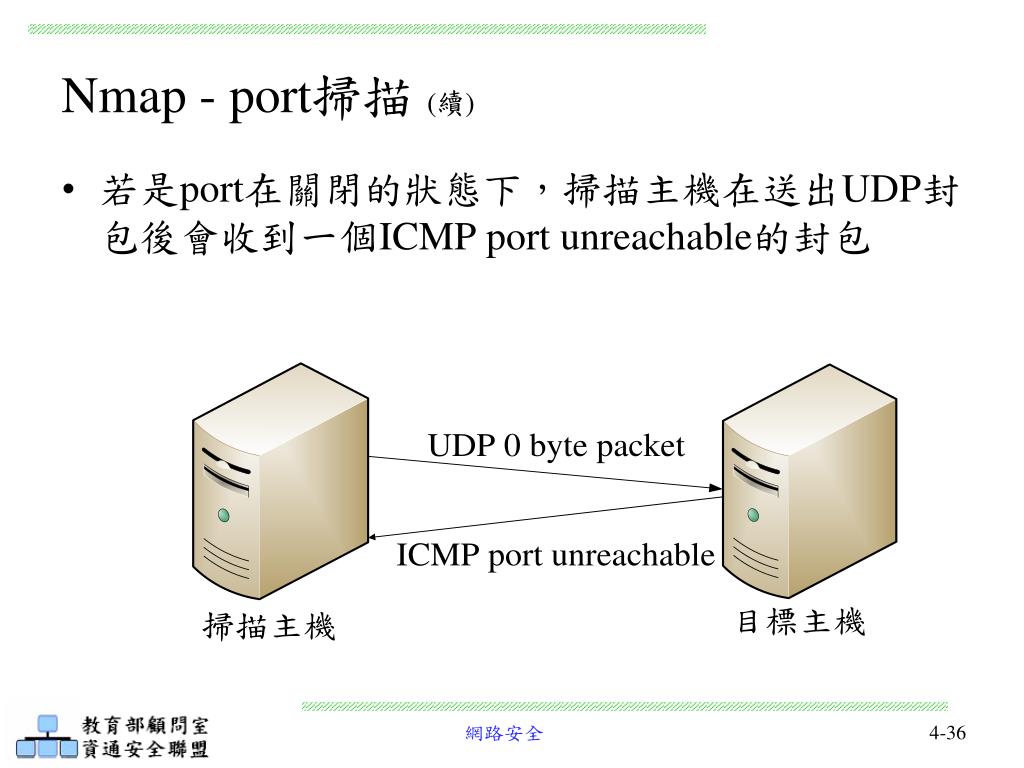 Nmap - port掃描 (續)

• 若是port在關閉的狀態下，掃描主機在送出UDP封包後會收到一個ICMP port unreachable的封包

UDP 0 byte packet

ICMP port unreachable

掃描主機

目標主機

教育部顧問室
資通安全聯盟

網路安全

4-36